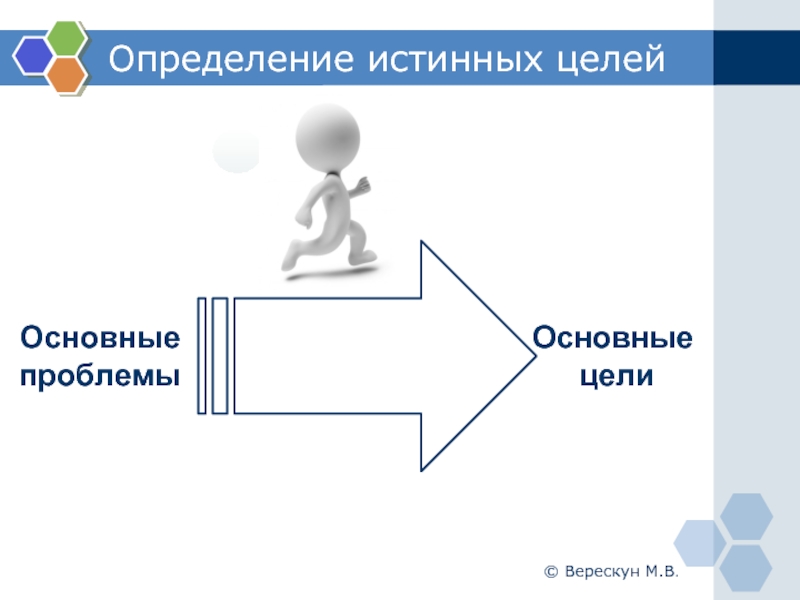 Определение истинных целей

Основные проблемы

Основные цели

© Верескун М.В.